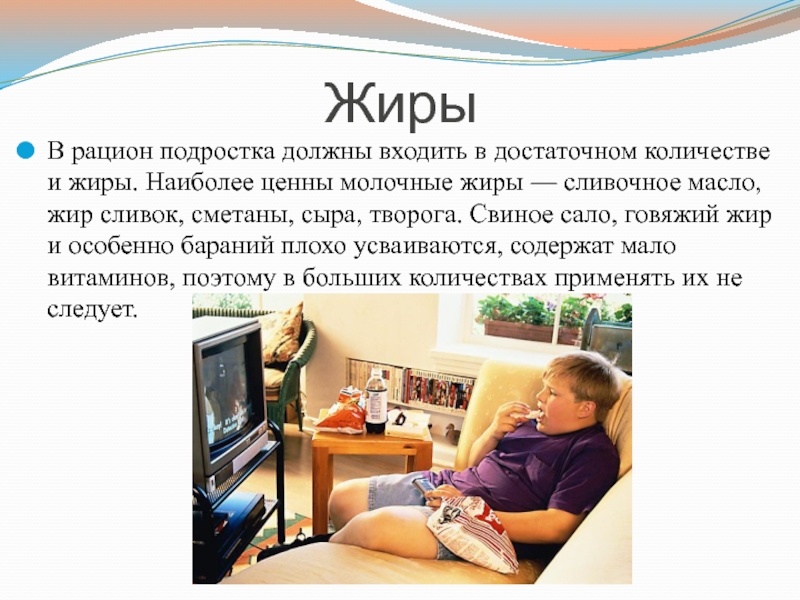 Жиры

В рацион подростка должны входить в достаточном количестве и жиры. Наиболее ценны молочные жиры — сливочное масло, жир сливок, сметаны, сыра, творога. Свиное сало, говяжий жир и особенно бараний плохо усваиваются, содержат мало витаминов, поэтому в больших количествах применять их не следует.